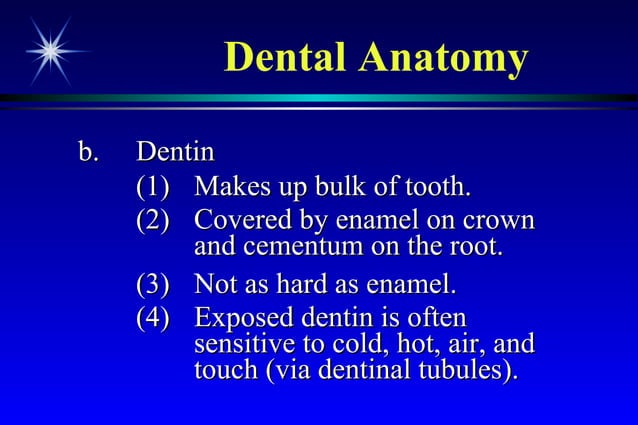 Dental Anatomy

b. Dentin

(1) Makes up bulk of tooth.

(2) Covered by enamel on crown and cementum on the root.

(3) Not as hard as enamel.

(4) Exposed dentin is often sensitive to cold, hot, air, and touch (via dentinal tubules).